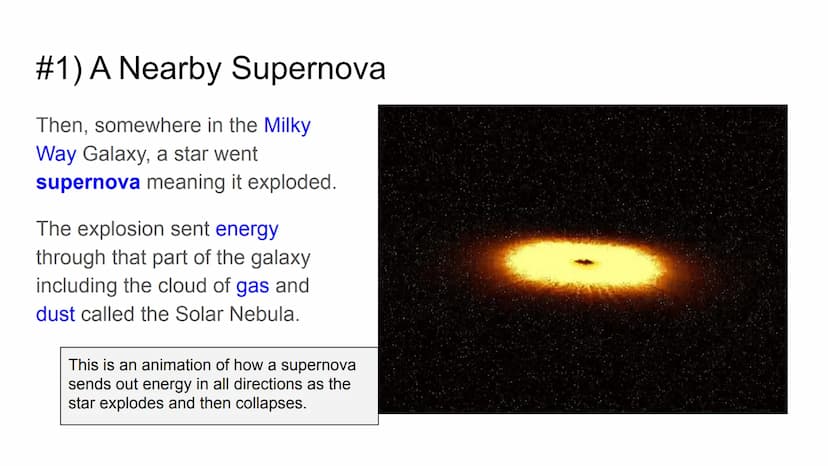 #1) A Nearby Supernova

Then, somewhere in the Milky Way Galaxy, a star went supernova meaning it exploded.

The explosion sent energy through that part of the galaxy including the cloud of gas and dust called the Solar Nebula.

This is an animation of how a supernova sends out energy in all directions as the star explodes and then collapses.